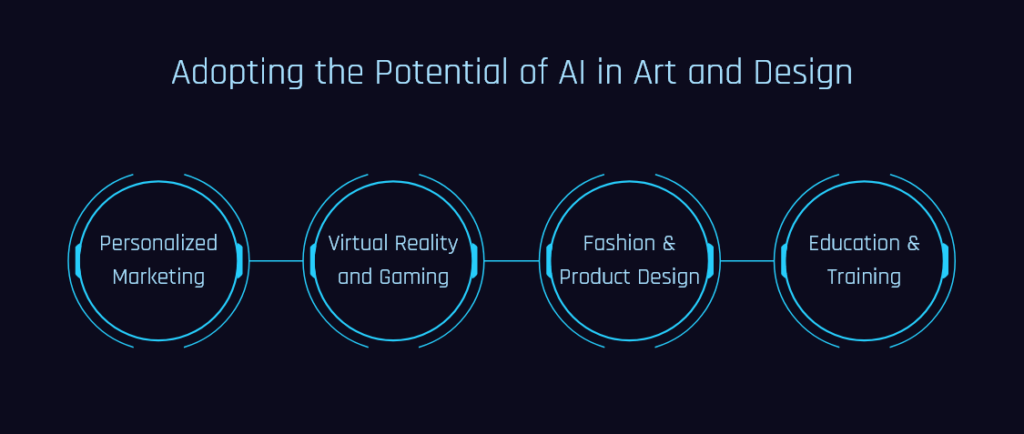 Adopting the Potential of AI in Art and Design

Personalized Marketing

Virtual Reality and Gaming

Fashion & Product Design

Education & Training